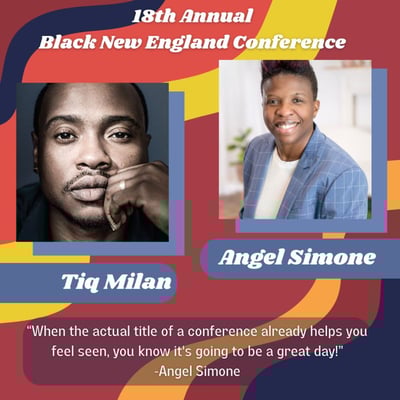 18th Annual
Black New England Conference

Angel Simone

Tiq Milan

"When the actual title of a conference already helps you feel seen, you know it's going to be a great day!"
-Angel Simone